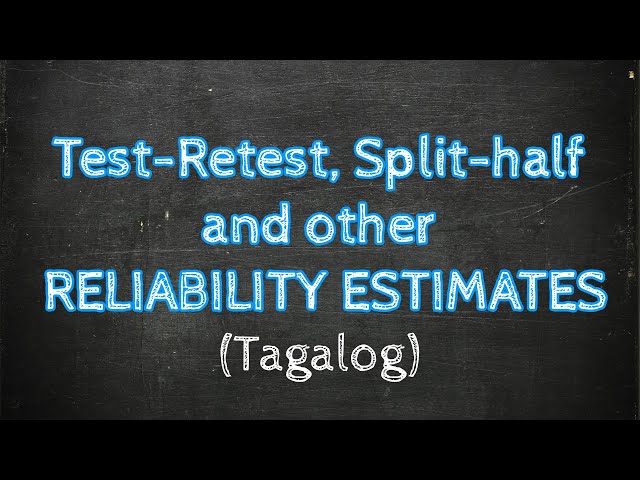 Test-Retest, Split-half and other RELIABILITY ESTIMATES (Tagalog)